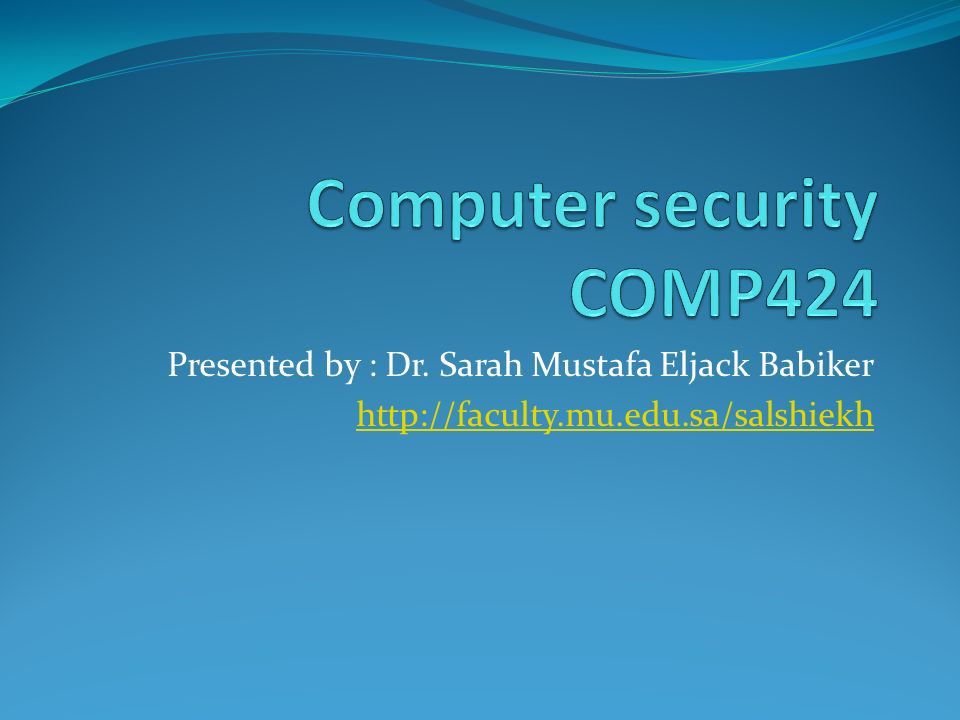 Computer security
COMP424

Presented by : Dr. Sarah Mustafa Eljack Babiker
http://faculty.mu.edu.sa/salshiekh